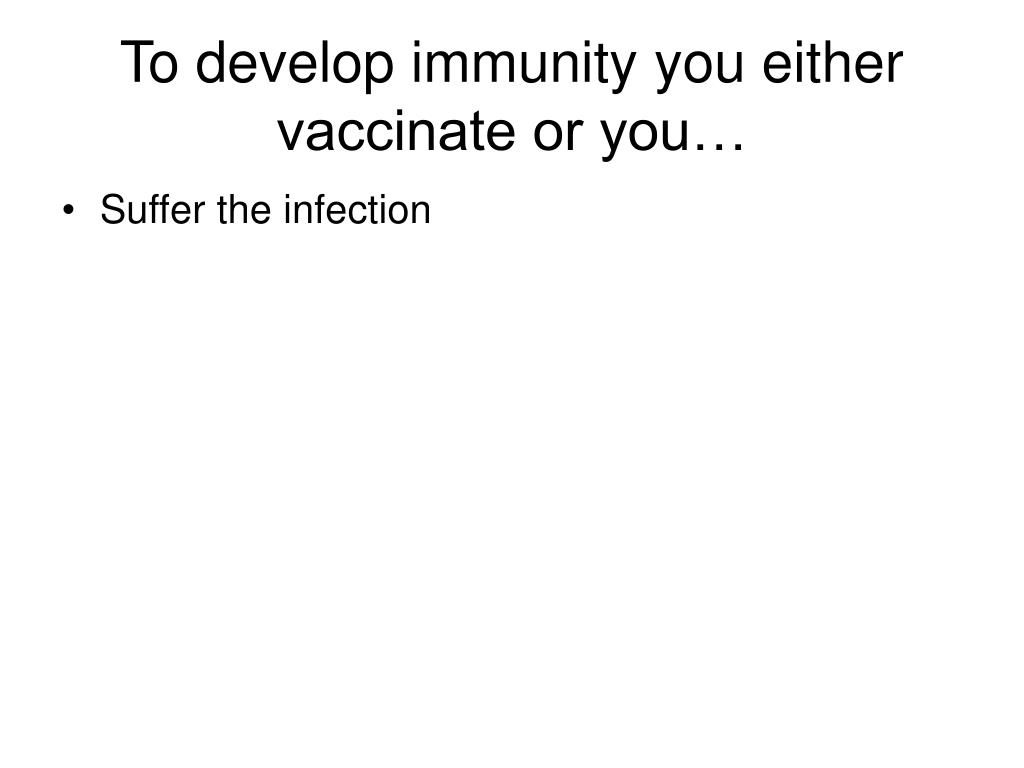 To develop immunity you either vaccinate or you…

• Suffer the infection